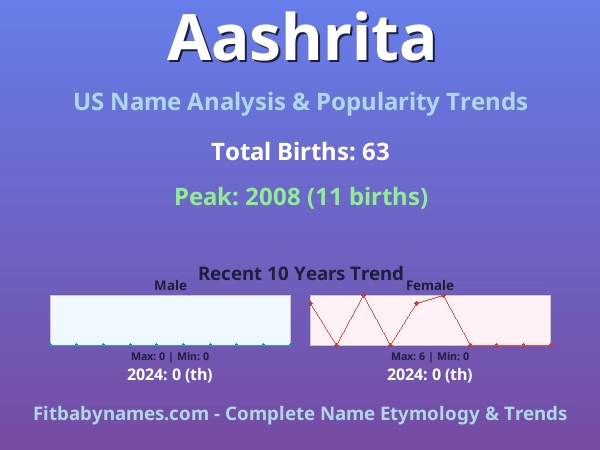 Aashrita

US Name Analysis & Popularity Trends

Total Births: 63

Peak: 2008 (11 births)

Recent 10 Years Trend

Male

Max: 0 | Min: 0

2024: 0 (th)

Female

Max: 6 | Min: 0

2024: 0 (th)

Fitbabynames.com - Complete Name Etymology & Trends